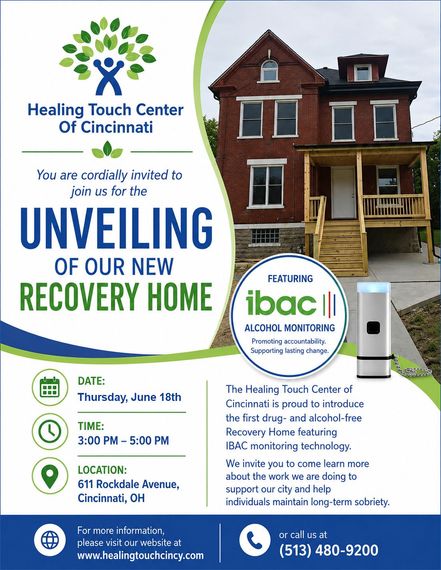 Healing Touch Center Of Cincinnati

You are cordially invited to join us for the

UNVEILING OF OUR NEW RECOVERY HOME

FEATURING
ibac
ALCOHOL MONITORING
Promoting accountability. Supporting lasting change.

DATE:
Thursday, June 18th

TIME:
3:00 PM – 5:00 PM

LOCATION:
611 Rockdale Avenue, Cincinnati, OH

The Healing Touch Center of Cincinnati is proud to introduce the first drug- and alcohol-free Recovery Home featuring IBAC monitoring technology.

We invite you to come learn more about the work we are doing to support our city and help individuals maintain long-term sobriety.

For more information, please visit our website at www.healingtouchcincy.com

or call us at
(513) 480-9200